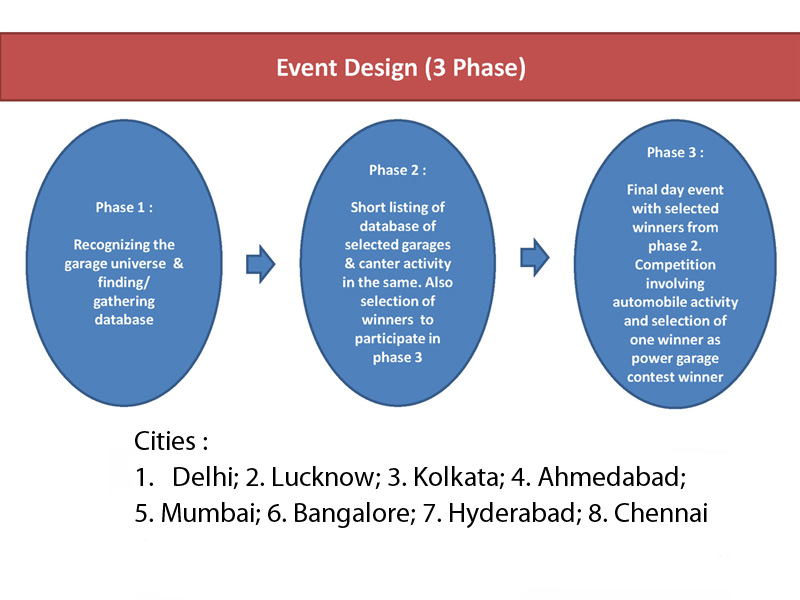 Event Design (3 Phase)

Phase 1 :

Recognizing the garage universe & finding/ gathering database

Phase 2 :

Short listing of database of selected garages & canter activity in the same. Also selection of winners to participate in phase 3

Phase 3 :

Final day event with selected winners from phase 2. Competition involving automobile activity and selection of one winner as power garage contest winner

Cities :

1. Delhi; 2. Lucknow; 3. Kolkata; 4. Ahmedabad; 5. Mumbai; 6. Bangalore; 7. Hyderabad; 8. Chennai